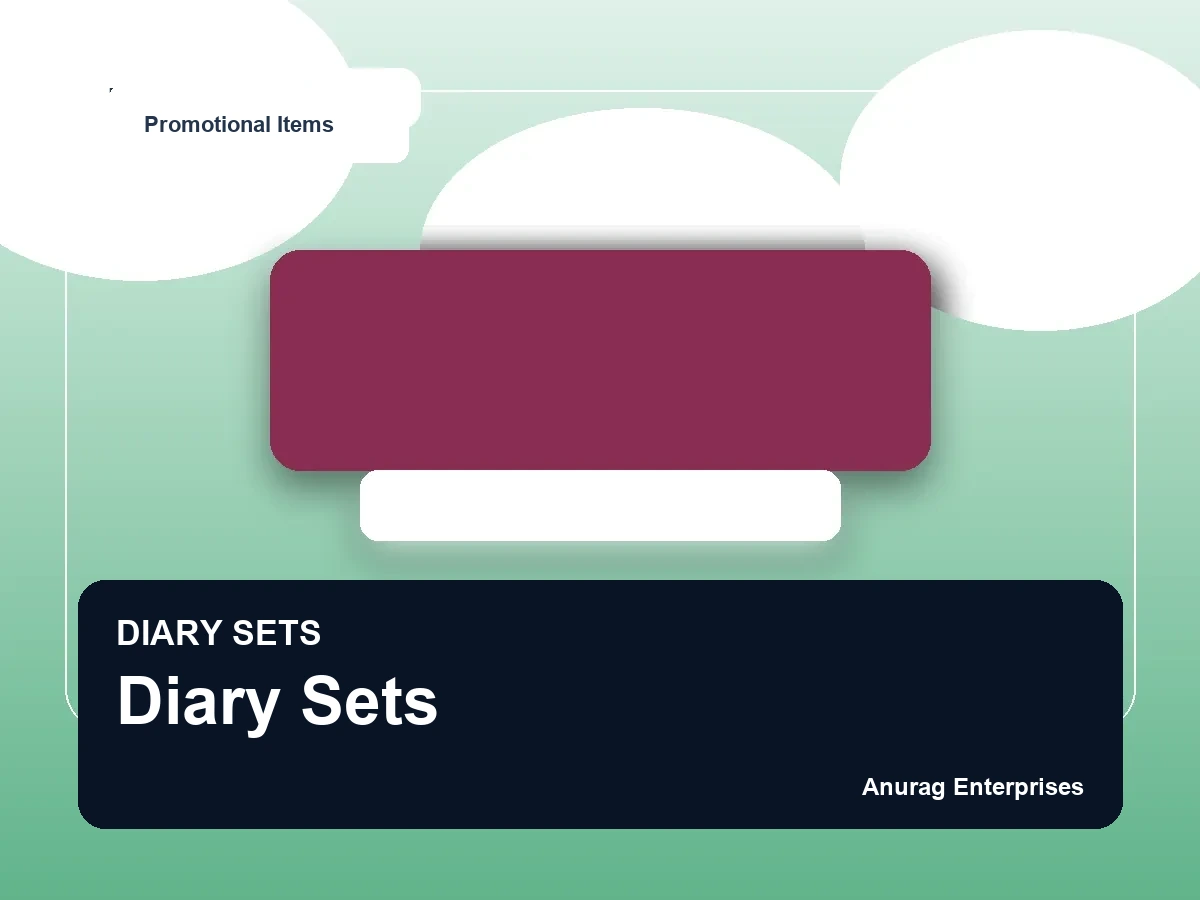 Promotional Items

DIARY SETS

Diary Sets

Anurag Enterprises